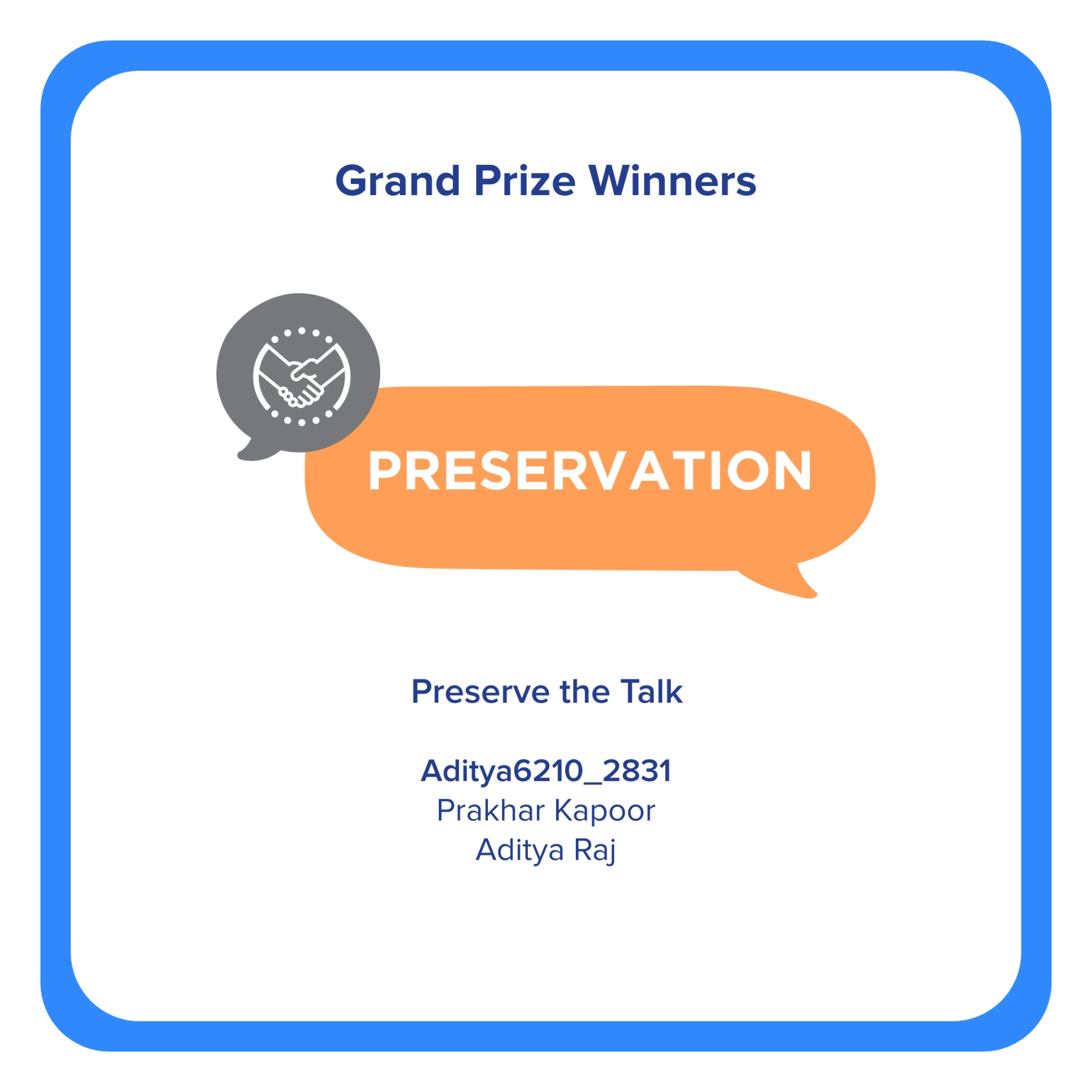 Grand Prize Winners

PRESERVATION

Preserve the Talk

Aditya6210_2831
Prakhar Kapoor
Aditya Raj